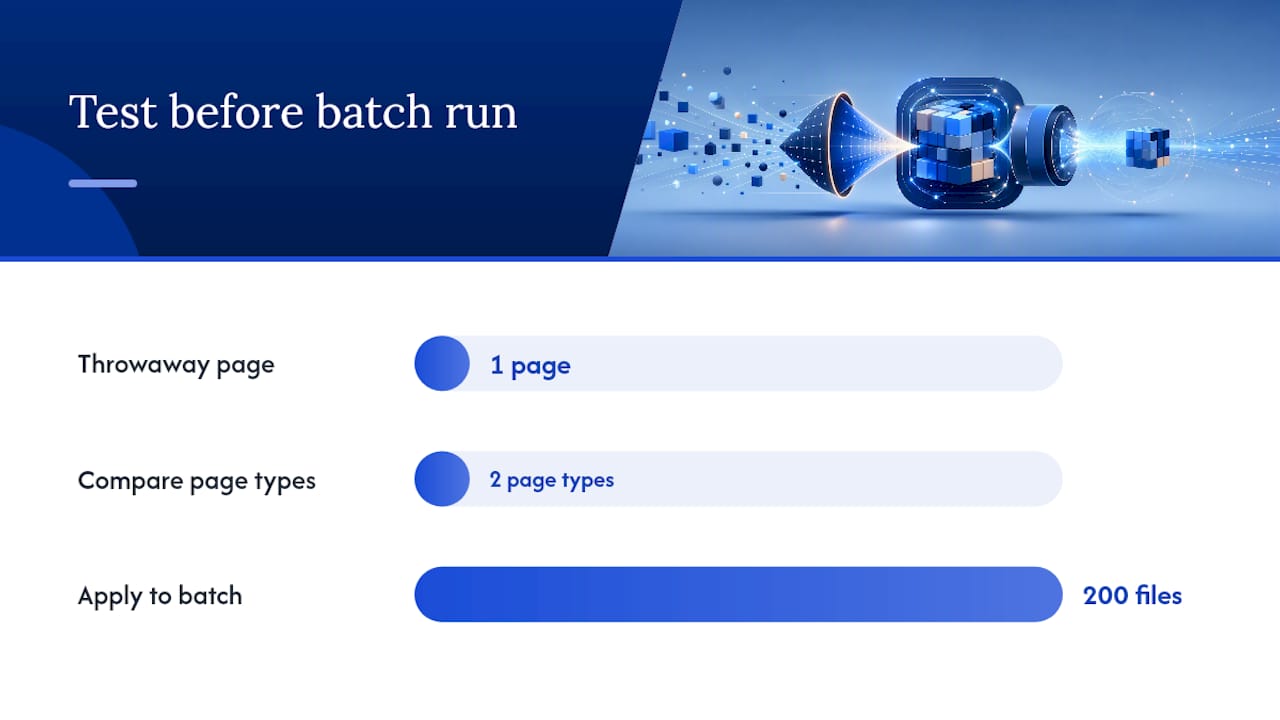 Test before batch run

Throwaway page

1 page

Compare page types

2 page types

Apply to batch

200 files